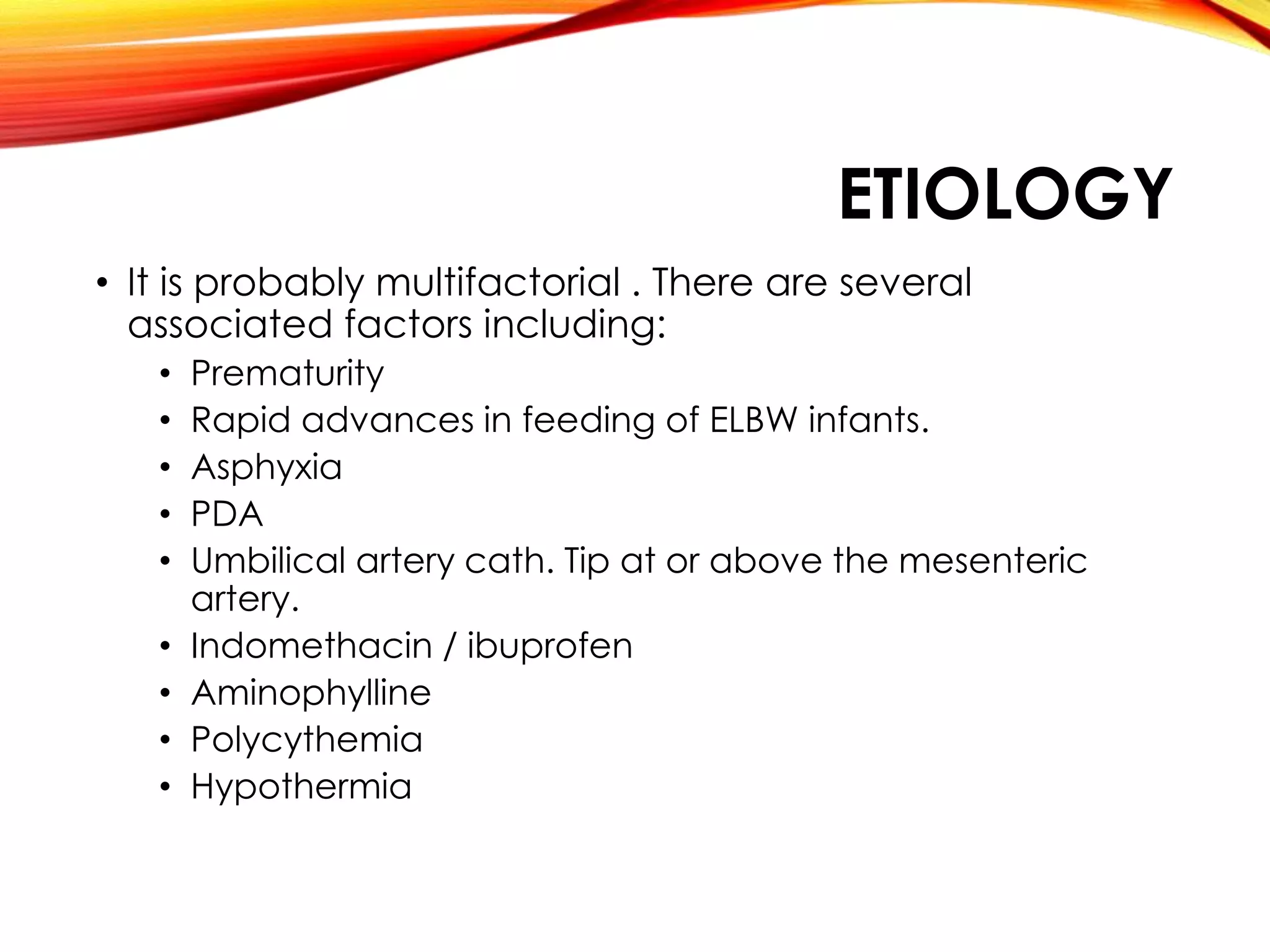 ETIOLOGY

• It is probably multifactorial . There are several associated factors including:
  • Prematurity
  • Rapid advances in feeding of ELBW infants.
  • Asphyxia
  • PDA
  • Umbilical artery cath. Tip at or above the mesenteric artery.
  • Indomethacin / ibuprofen
  • Aminophylline
  • Polycythemia
  • Hypothermia